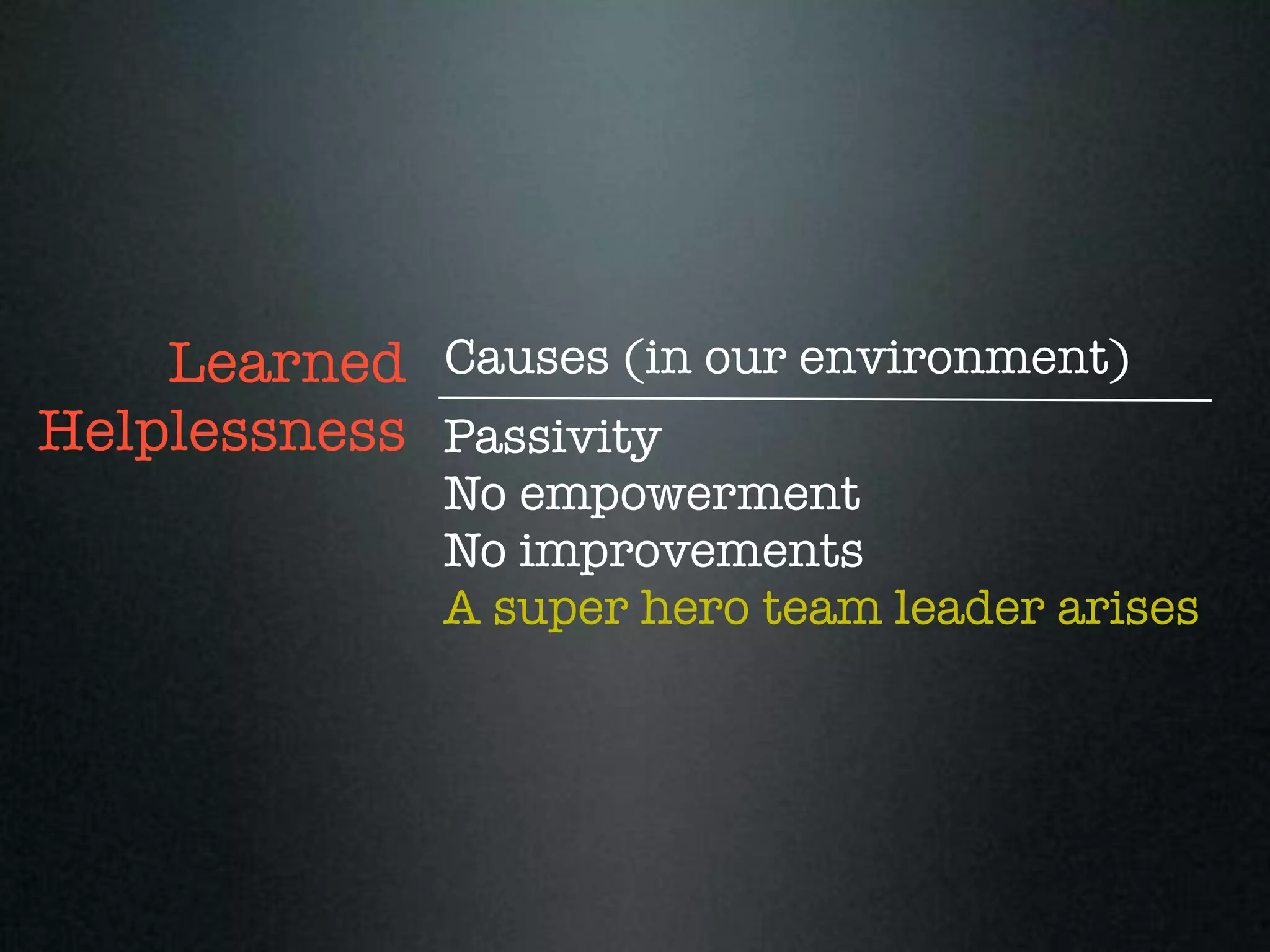 Learned Helplessness

Causes (in our environment)

Passivity
No empowerment
No improvements
A super hero team leader arises